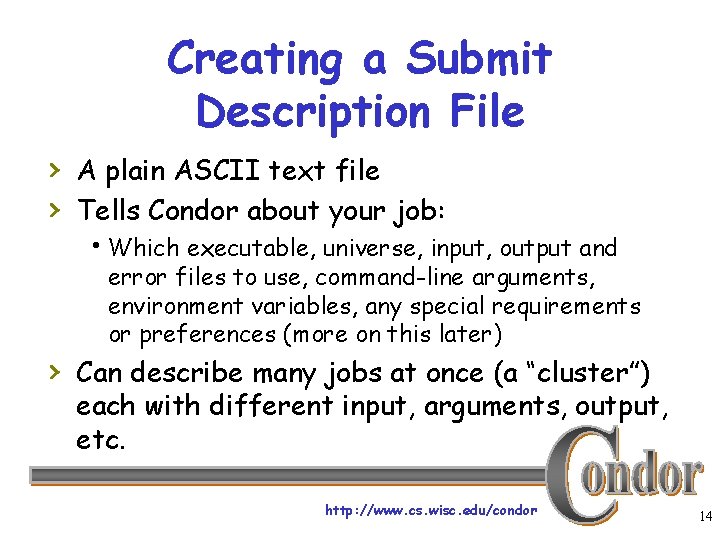 Creating a Submit Description File

› A plain ASCII text file

› Tells Condor about your job:

• Which executable, universe, input, output and error files to use, command-line arguments, environment variables, any special requirements or preferences (more on this later)

› Can describe many jobs at once (a "cluster") each with different input, arguments, output, etc.

Condor

http://www.cs.wisc.edu/condor

14